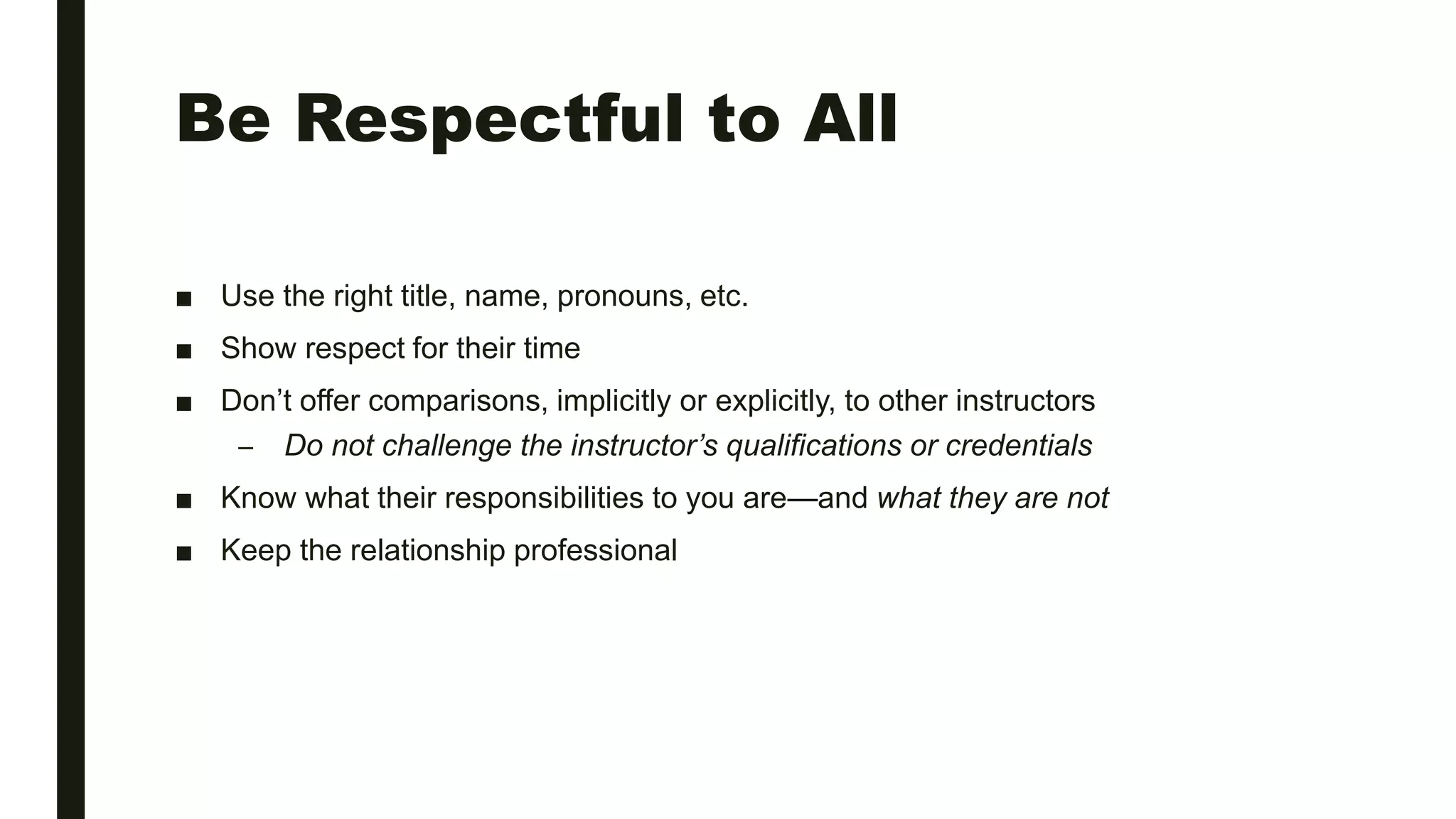 Be Respectful to All

■ Use the right title, name, pronouns, etc.

■ Show respect for their time

■ Don’t offer comparisons, implicitly or explicitly, to other instructors

– Do not challenge the instructor’s qualifications or credentials

■ Know what their responsibilities to you are—and what they are not

■ Keep the relationship professional